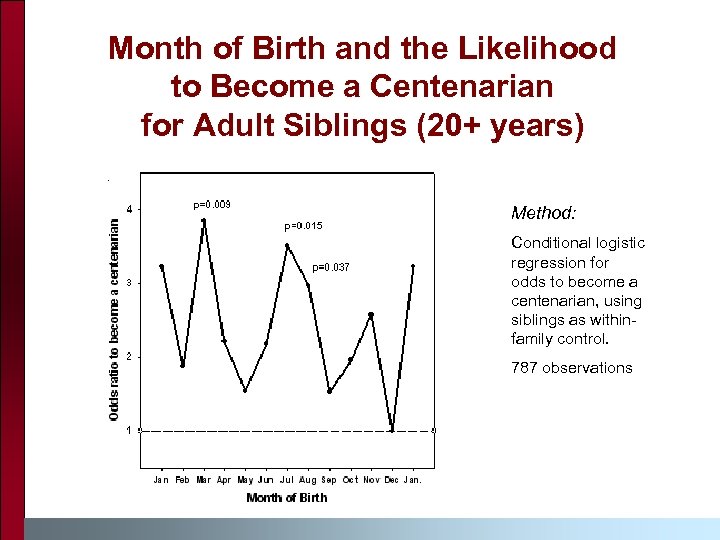 Month of Birth and the Likelihood to Become a Centenarian for Adult Siblings (20+ years)

Odds ratio to become a centenarian

4
3
2
1

p=0.009
p=0.015
p=0.037

Jan Feb Mar Apr May Jun Jul Aug Sep Oct Nov Dec Jan.

Month of Birth

Method:

Conditional logistic regression for odds to become a centenarian, using siblings as within-family control.

787 observations